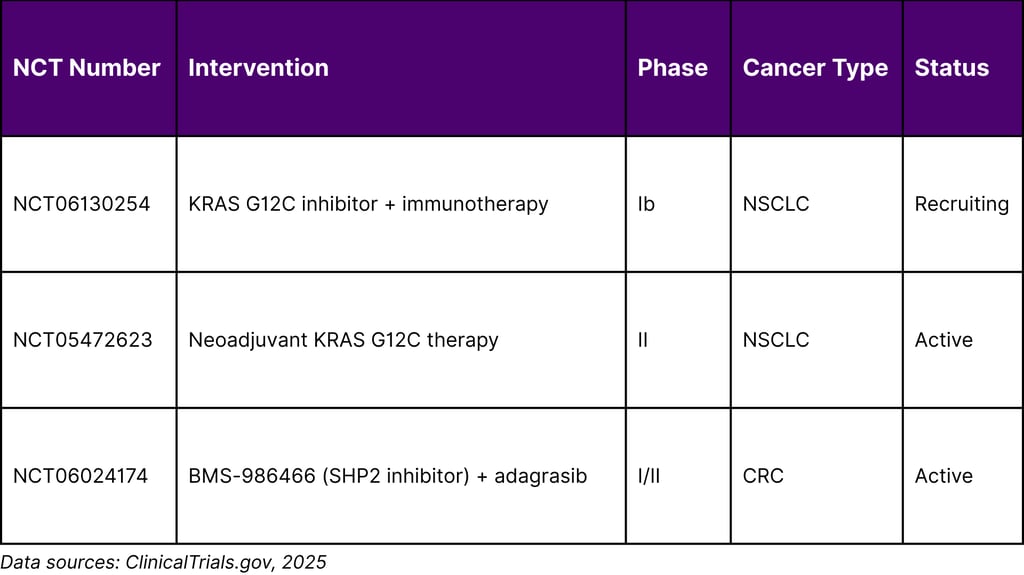 | NCT Number | Intervention | Phase | Cancer Type | Status |
|---|---|---|---|---|
| NCT06130254 | KRAS G12C inhibitor + immunotherapy | Ib | NSCLC | Recruiting |
| NCT05472623 | Neoadjuvant KRAS G12C therapy | II | NSCLC | Active |
| NCT06024174 | BMS-986466 (SHP2 inhibitor) + adagrasib | I/II | CRC | Active |

Data sources: ClinicalTrials.gov, 2025